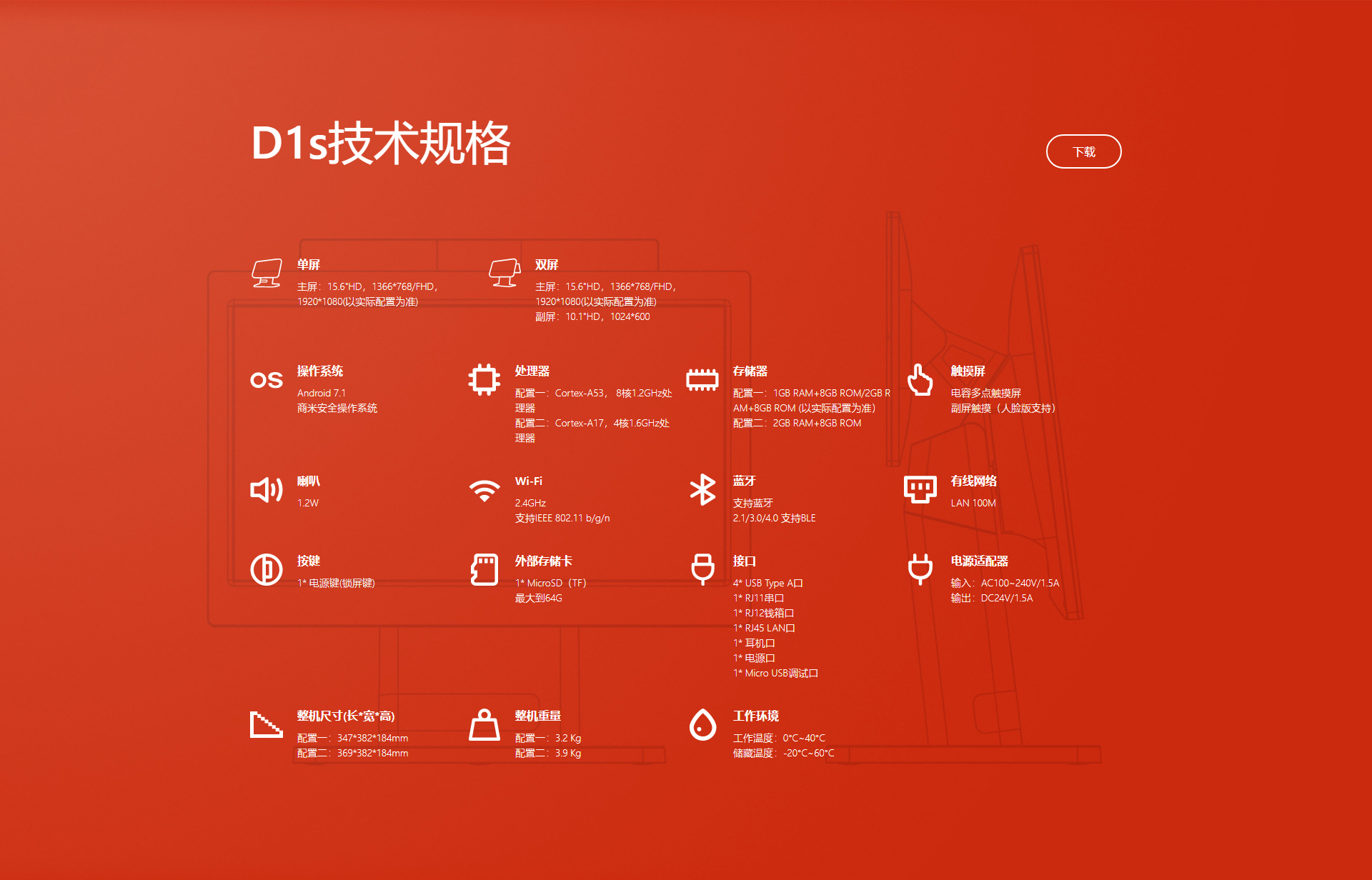 D1s技术规格

下载

单屏
主屏：15.6"HD，1366*768/FHD，1920*1080(以实际配置为准)

双屏
主屏：15.6"HD，1366*768/FHD，1920*1080(以实际配置为准)
副屏：10.1"HD，1024*600

OS

操作系统
Android 7.1
商米安全操作系统

处理器
配置一：Cortex-A53， 8核1.2GHz处理器
配置二：Cortex-A17，4核1.6GHz处理器

存储器
配置一：1GB RAM+8GB ROM/2GB RAM+8GB ROM (以实际配置为准)
配置二：2GB RAM+8GB ROM

触摸屏
电容多点触摸屏
副屏触摸（人脸版支持）

喇叭
1.2W

Wi-Fi
2.4GHz
支持IEEE 802.11 b/g/n

蓝牙
支持蓝牙
2.1/3.0/4.0 支持BLE

有线网络
LAN 100M

按键
1* 电源键(锁屏键)

外部存储卡
1* MicroSD（TF）
最大到64G

接口
4* USB Type A口
1* RJ11串口
1* RJ12钱箱口
1* RJ45 LAN口
1* 耳机口
1* 电源口
1* Micro USB调试口

电源适配器
输入：AC100~240V/1.5A
输出：DC24V/1.5A

整机尺寸(长*宽*高)
配置一：347*382*184mm
配置二：369*382*184mm

整机重量
配置一：3.2 Kg
配置二：3.9 Kg

工作环境
工作温度：0°C~40°C
储藏温度：-20°C~60°C